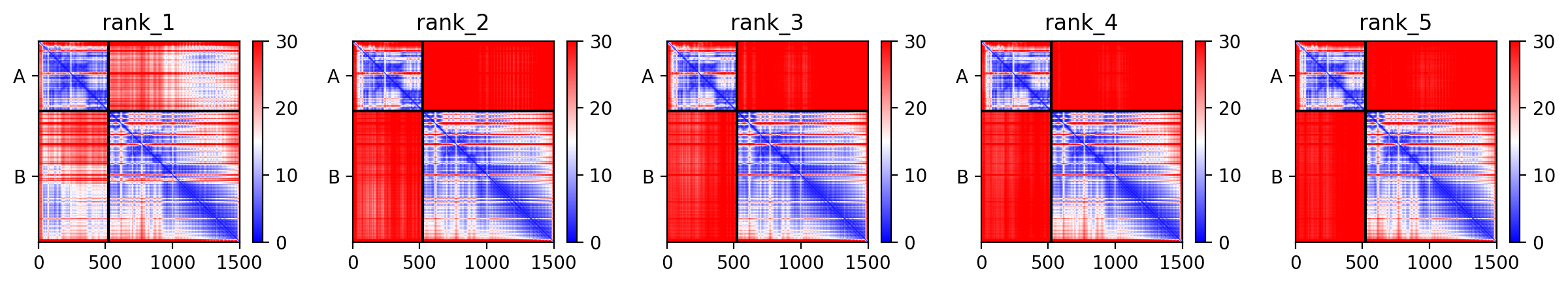 rank_1

A
B

0 500 1000 1500

30
20
10
0

rank_2

A
B

0 500 1000 1500

30
20
10
0

rank_3

A
B

0 500 1000 1500

30
20
10
0

rank_4

A
B

0 500 1000 1500

30
20
10
0

rank_5

A
B

0 500 1000 1500

30
20
10
0